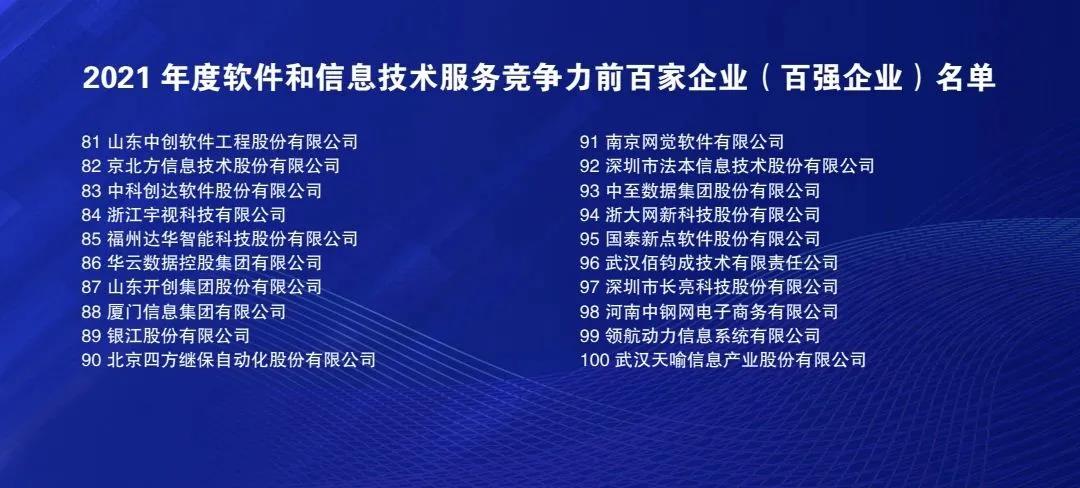 2021 年度软件和信息技术服务竞争力前百家企业（百强企业）名单

81 山东中创软件工程股份有限公司
82 京北方信息技术股份有限公司
83 中科创达软件股份有限公司
84 浙江宇视科技有限公司
85 福州达华智能科技股份有限公司
86 华云数据控股集团有限公司
87 山东开创集团股份有限公司
88 厦门信息集团有限公司
89 银江股份有限公司
90 北京四方继保自动化股份有限公司

91 南京网觉软件有限公司
92 深圳市法本信息技术股份有限公司
93 中至数据集团股份有限公司
94 浙大网新科技股份有限公司
95 国泰新点软件股份有限公司
96 武汉佰钧成技术有限责任公司
97 深圳市长亮科技股份有限公司
98 河南中钢网电子商务有限公司
99 领航动力信息系统有限公司
100 武汉天喻信息产业股份有限公司